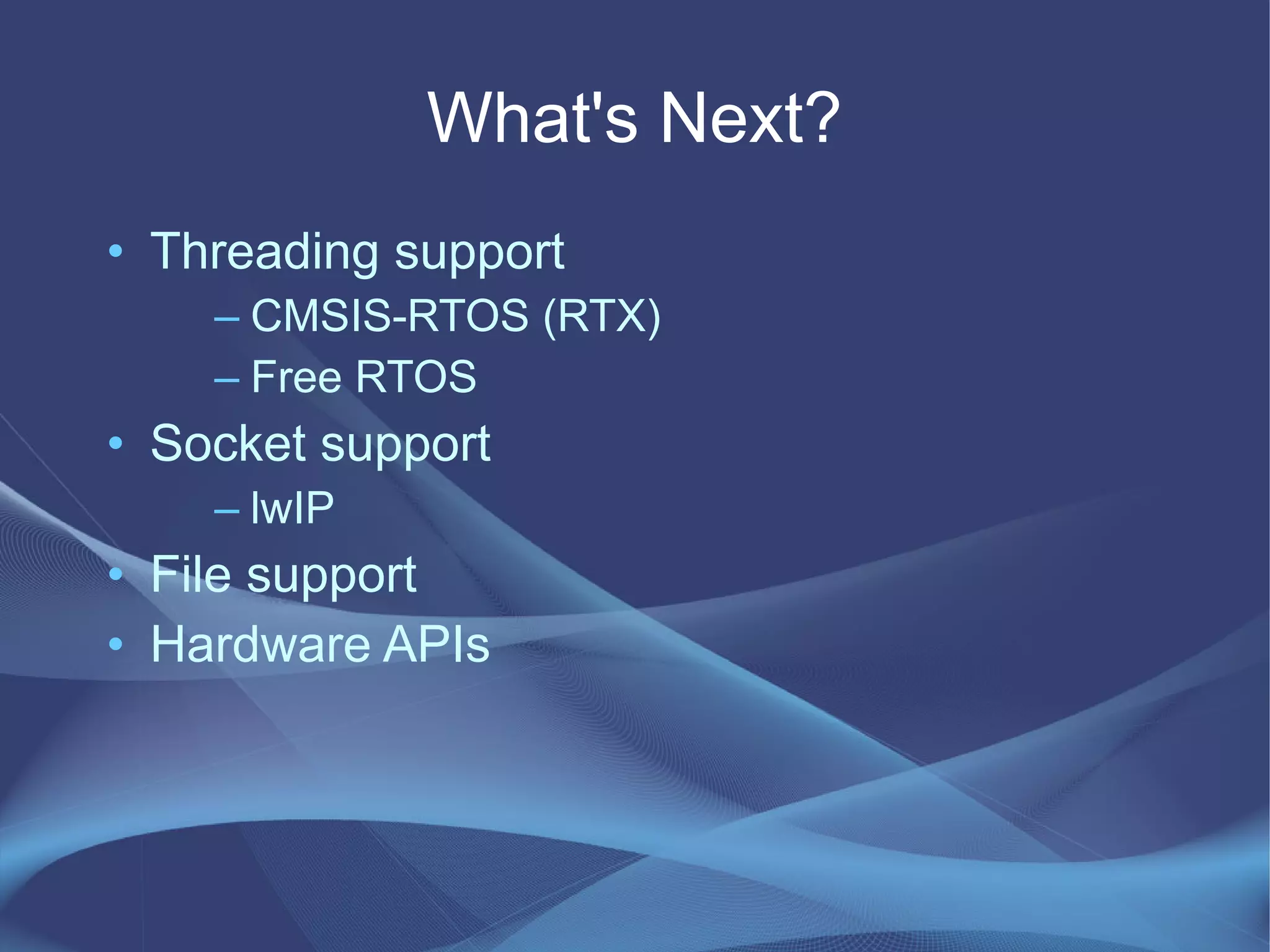 What's Next?

• Threading support
  – CMSIS-RTOS (RTX)
  – Free RTOS
• Socket support
  – lwIP
• File support
• Hardware APIs